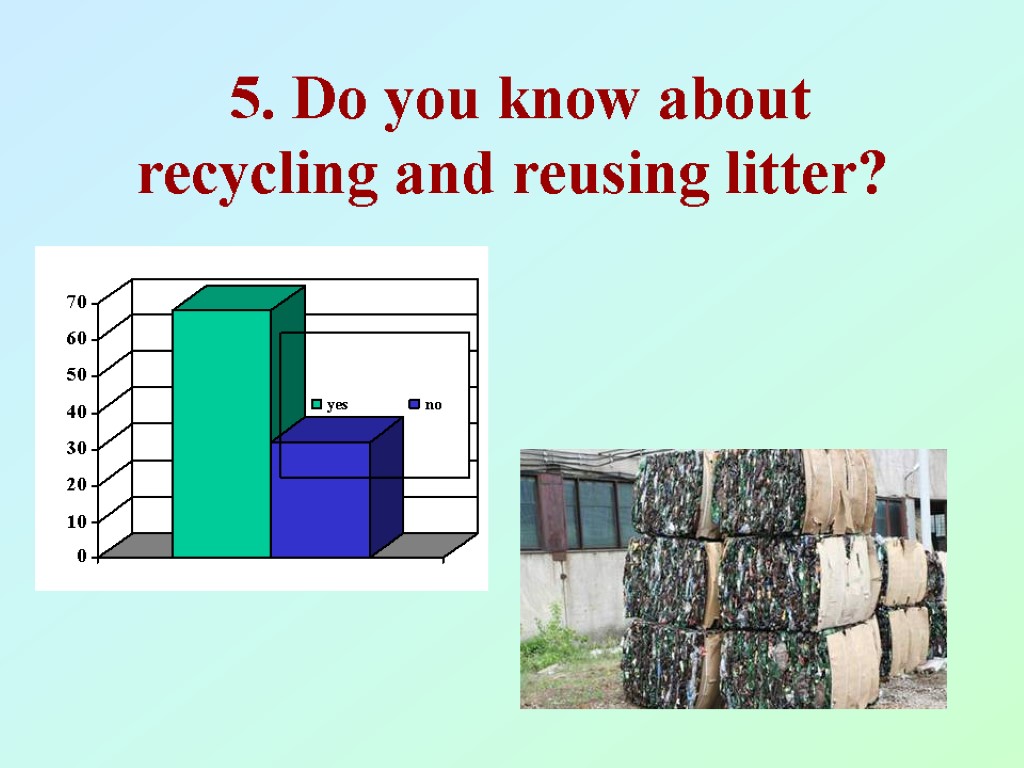 5. Do you know about recycling and reusing litter?

70
60
50
40
30
20
10
0

yes
no